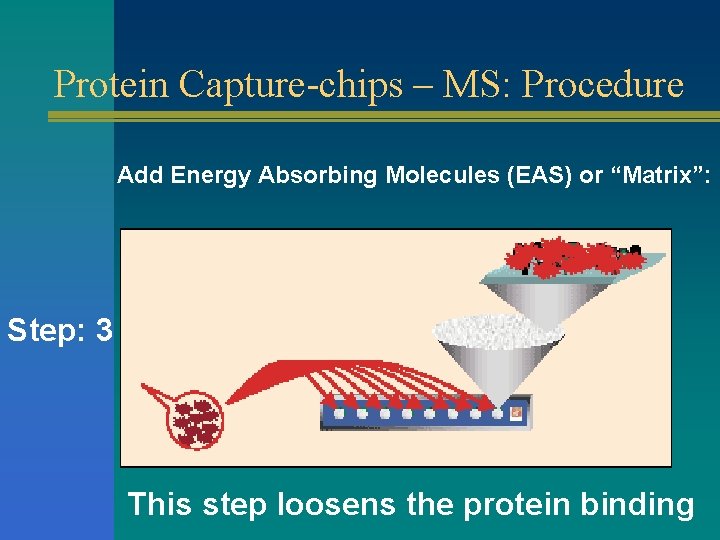 Protein Capture-chips – MS: Procedure

Add Energy Absorbing Molecules (EAS) or “Matrix”:

Step: 3

This step loosens the protein binding